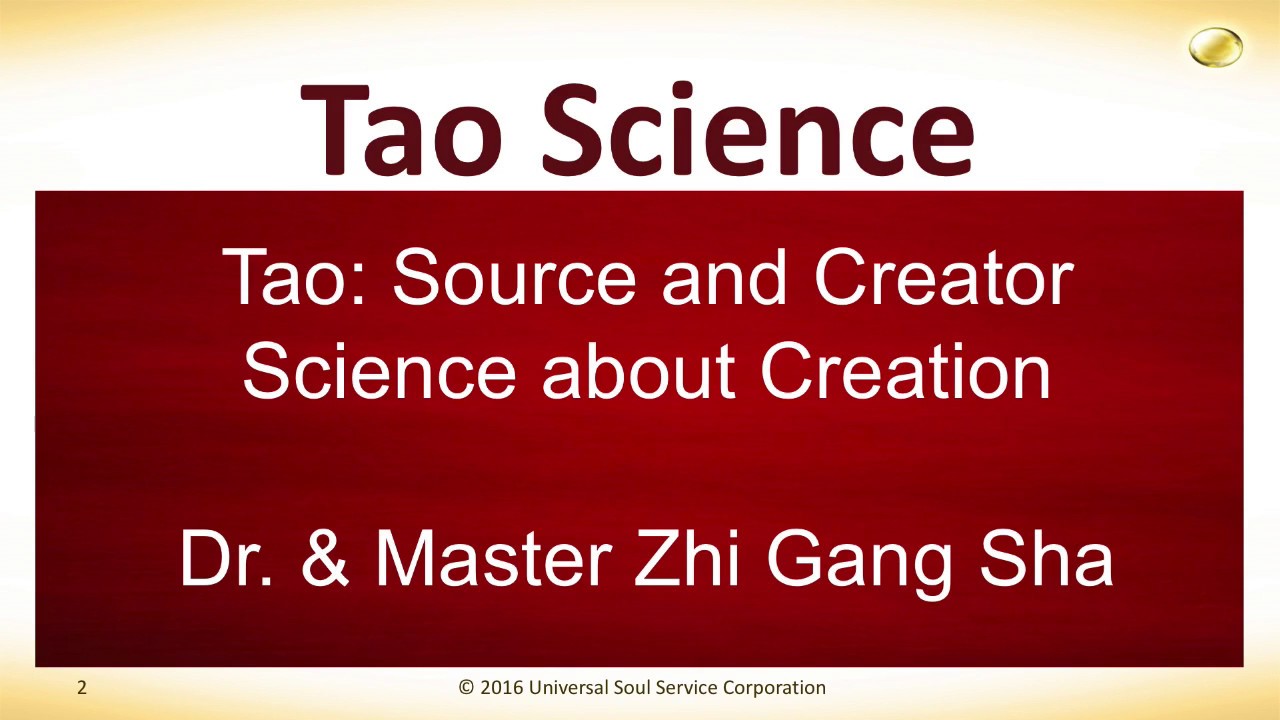 Tao Science

Tao: Source and Creator
Science about Creation

Dr. & Master Zhi Gang Sha

2

© 2016 Universal Soul Service Corporation